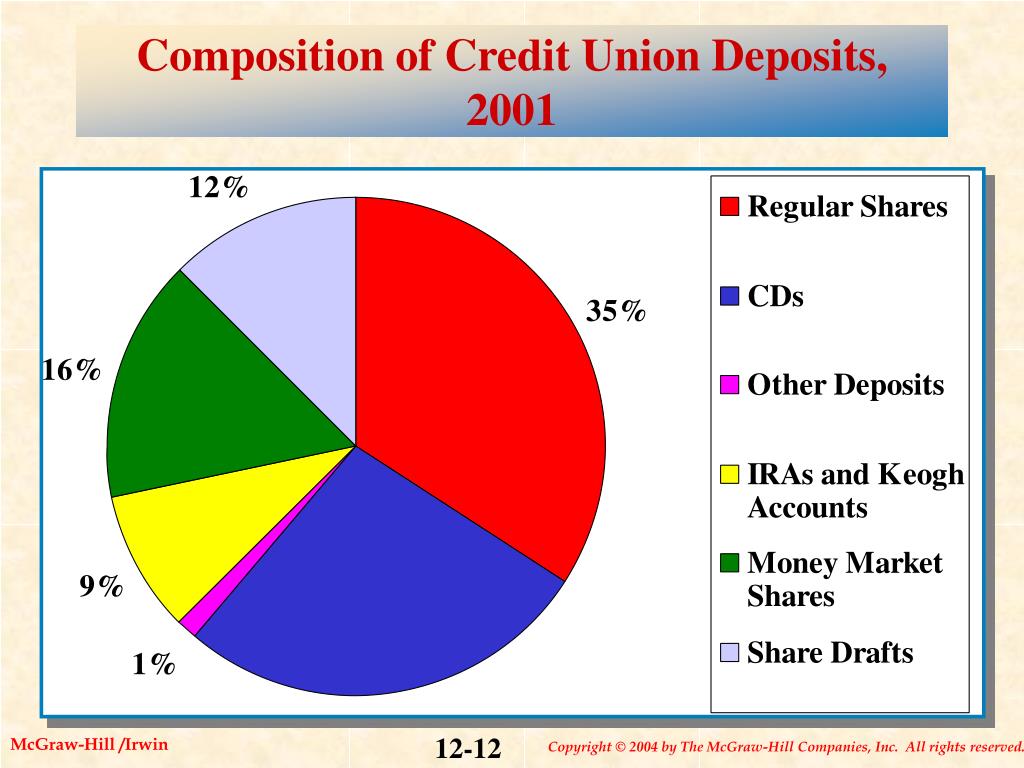 Composition of Credit Union Deposits, 2001

12%

35%

16%

9%

1%

Regular Shares

CDs

Other Deposits

IRAs and Keogh Accounts

Money Market Shares

Share Drafts

McGraw-Hill /Irwin

12-12

Copyright © 2004 by The McGraw-Hill Companies, Inc. All rights reserved.